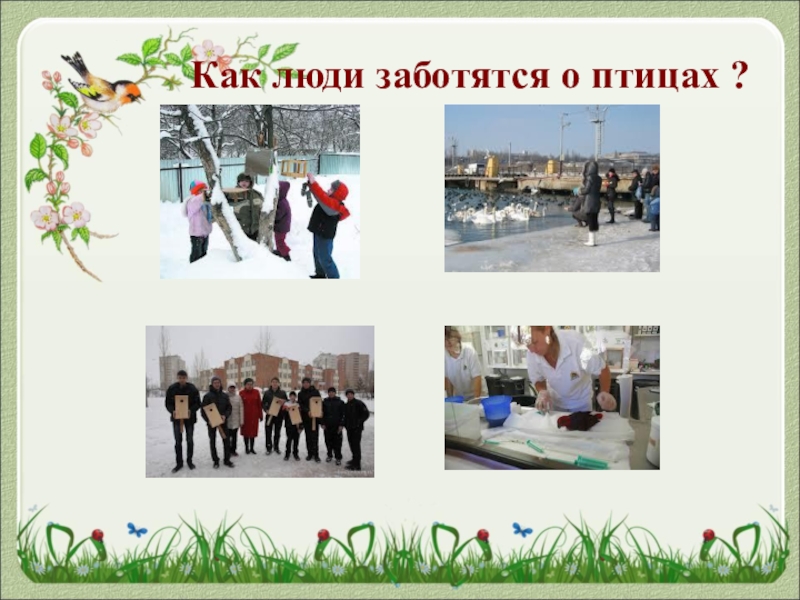 Как люди заботятся о птицах ?